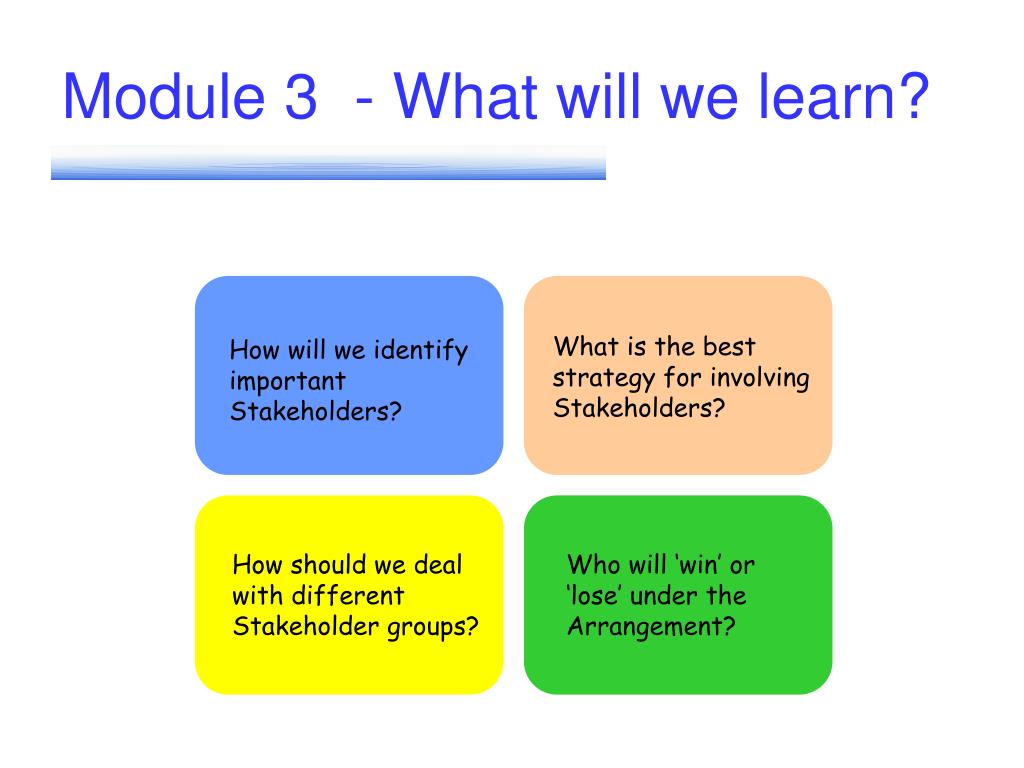 Module 3 - What will we learn?

How will we identify important Stakeholders?

What is the best strategy for involving Stakeholders?

How should we deal with different Stakeholder groups?

Who will ‘win’ or ‘lose’ under the Arrangement?